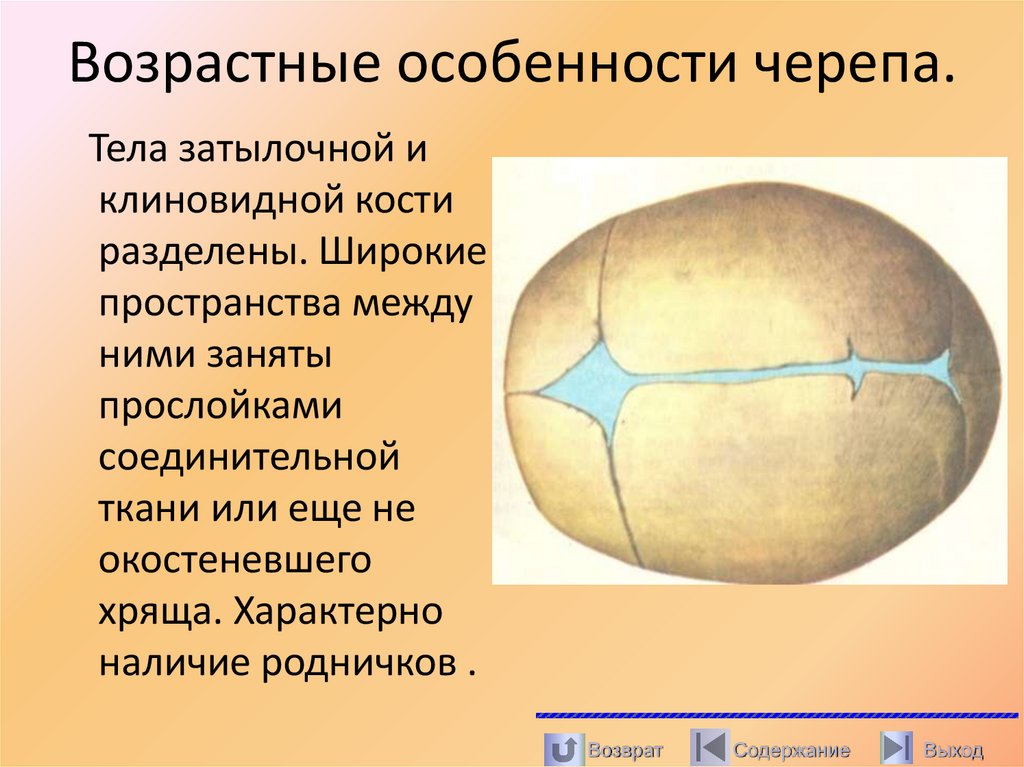 Возрастные особенности черепа.

Тела затылочной и клиновидной кости разделены. Широкие пространства между ними заняты прослойками соединительной ткани или еще не окостеневшего хряща. Характерно наличие родничков .

Возврат Содержание Выход